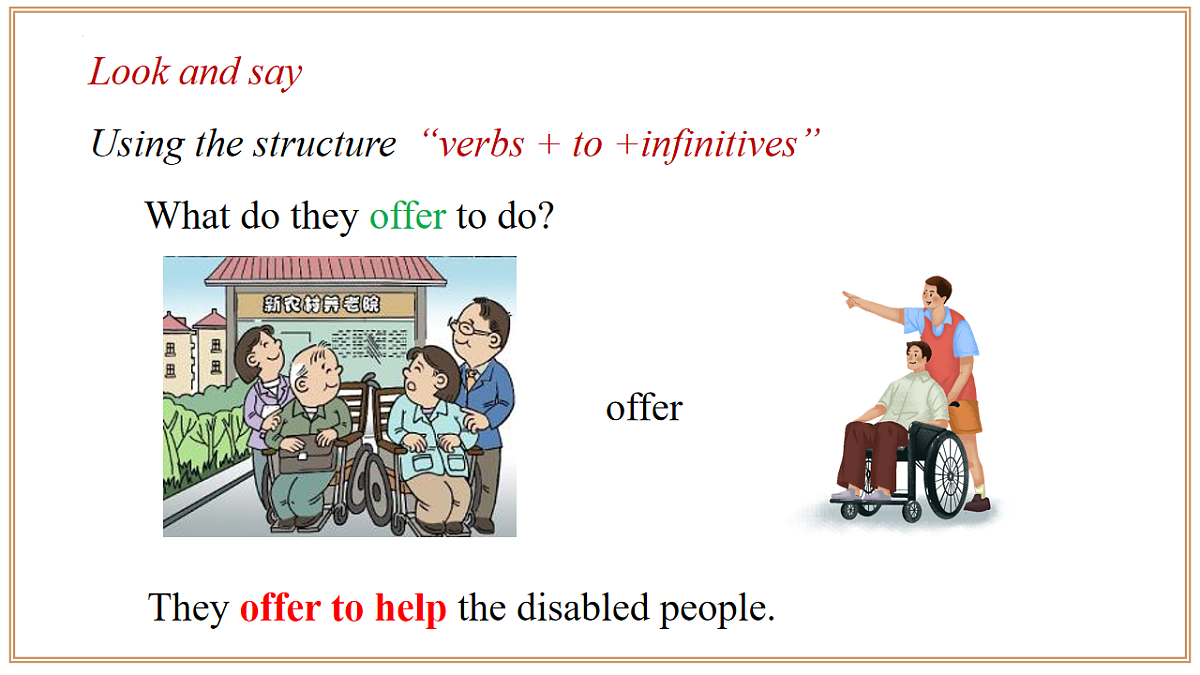 Look and say

Using the structure “verbs + to +infinitives”

What do they offer to do?

新农村养老院

offer

They offer to help the disabled people.